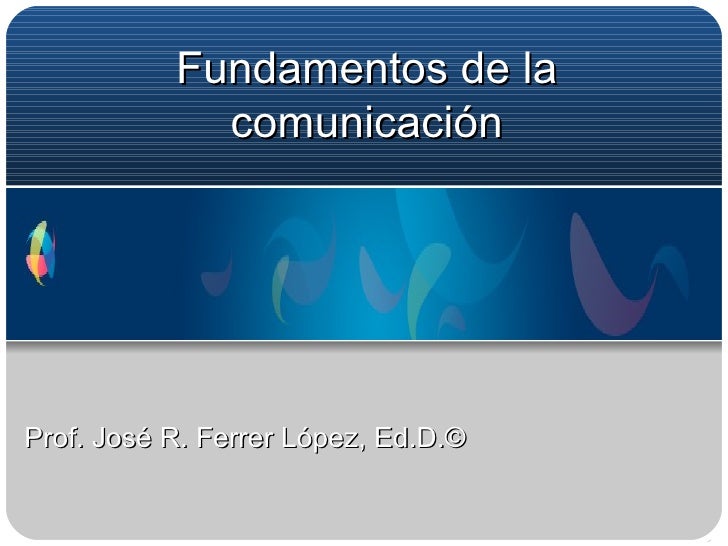 Fundamentos de la comunicación

Prof. José R. Ferrer López, Ed.D.©